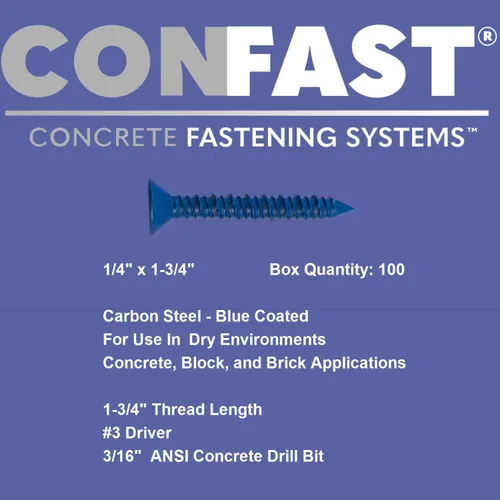 CONFAST®

CONCRETE FASTENING SYSTEMS™

1/4" x 1-3/4"

Box Quantity: 100

Carbon Steel - Blue Coated
For Use In Dry Environments
Concrete, Block, and Brick Applications

1-3/4" Thread Length
#3 Driver
3/16" ANSI Concrete Drill Bit